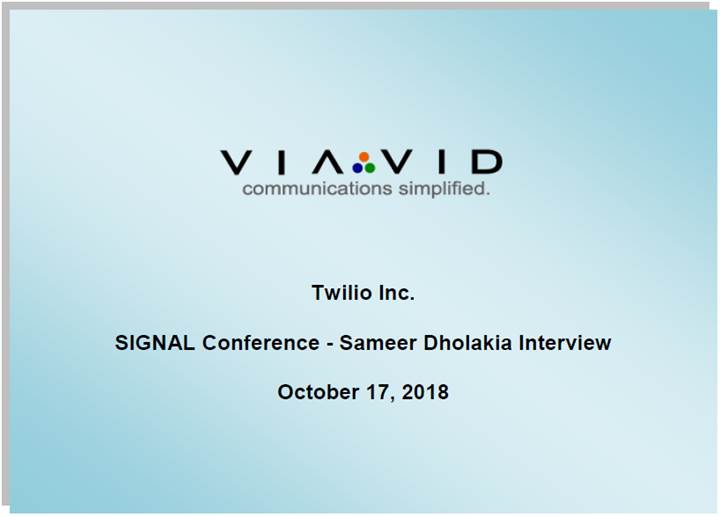 VIAVID
communications simplified.

Twilio Inc.

SIGNAL Conference - Sameer Dholakia Interview

October 17, 2018